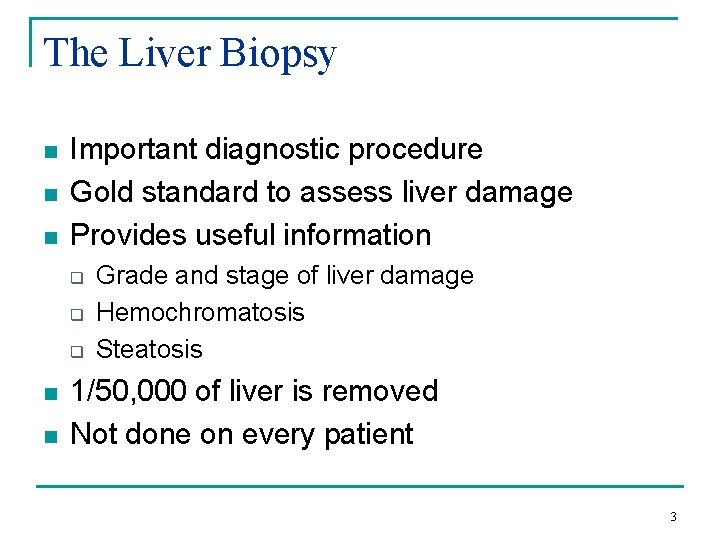 The Liver Biopsy

- Important diagnostic procedure
- Gold standard to assess liver damage
- Provides useful information
  - Grade and stage of liver damage
  - Hemochromatosis
  - Steatosis
- 1/50,000 of liver is removed
- Not done on every patient

3